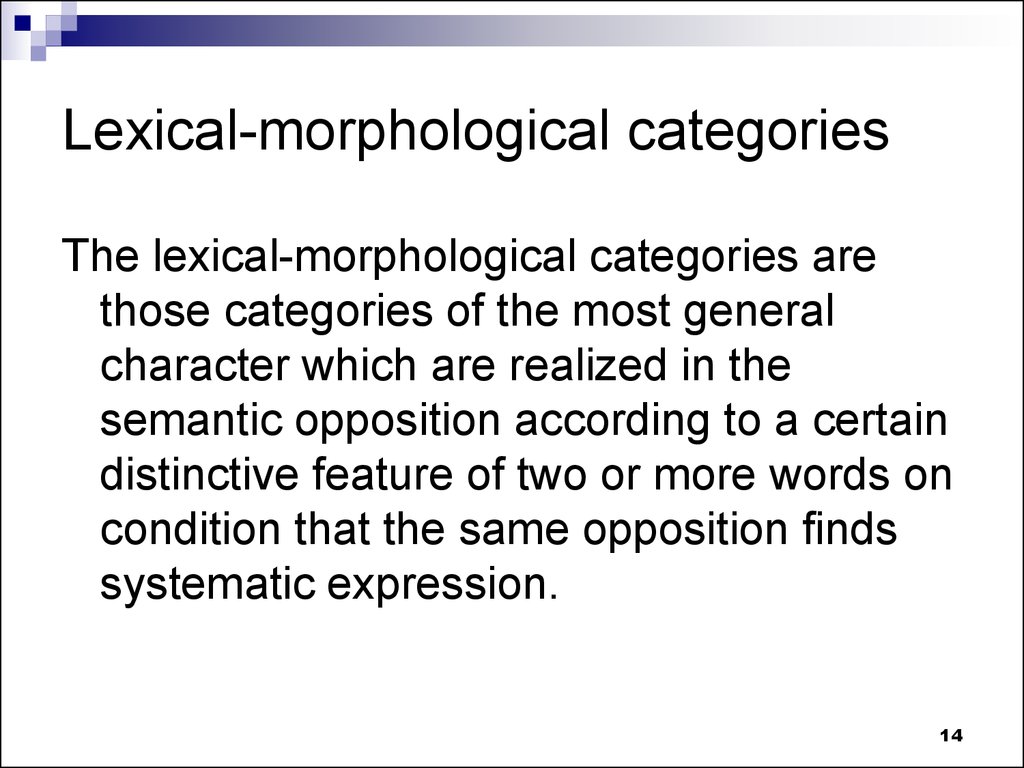 Lexical-morphological categories

The lexical-morphological categories are those categories of the most general character which are realized in the semantic opposition according to a certain distinctive feature of two or more words on condition that the same opposition finds systematic expression.

14